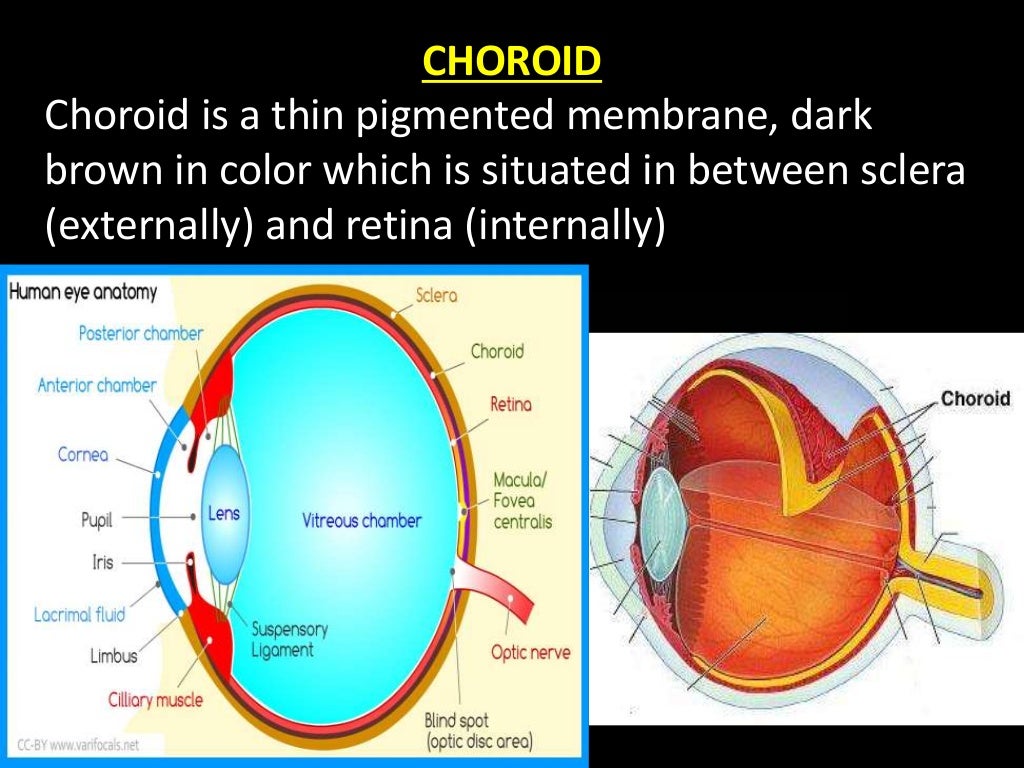 CHOROID

Choroid is a thin pigmented membrane, dark brown in color which is situated in between sclera (externally) and retina (internally)

Human eye anatomy
Posterior chamber
Anterior chamber
Cornea
Pupil
Iris
Lacrimal fluid
Limbus
Cilliary muscle
Lens
Vitreous chamber
Suspensory Ligament
Sclera
Choroid
Retina
Macula/ Fovea centralis
Optic nerve
Blind spot (optic disc area)
CC-BY www.varifocals.net

Choroid